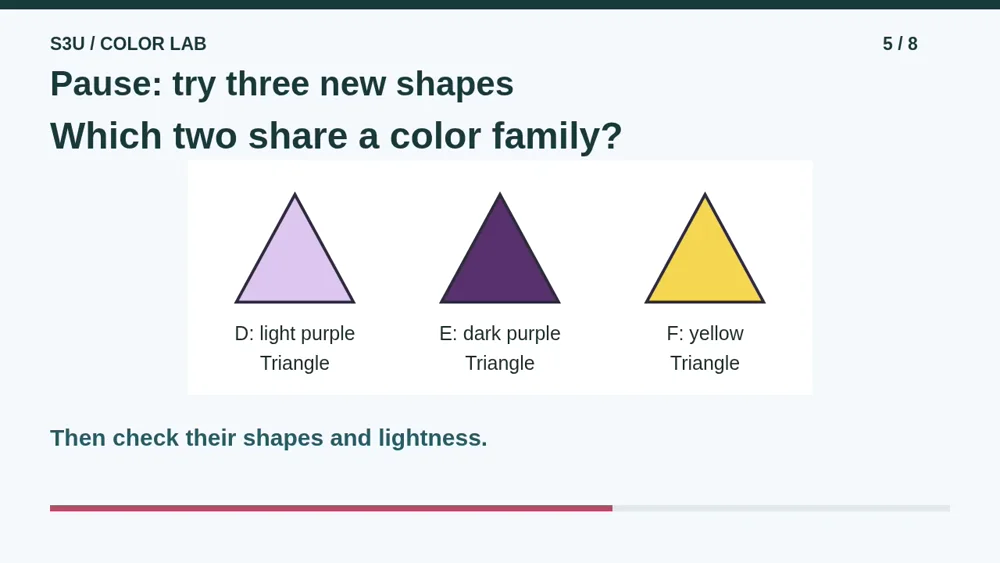 S3U / COLOR LAB

5 / 8

Pause: try three new shapes

Which two share a color family?

D: light purple
Triangle

E: dark purple
Triangle

F: yellow
Triangle

Then check their shapes and lightness.